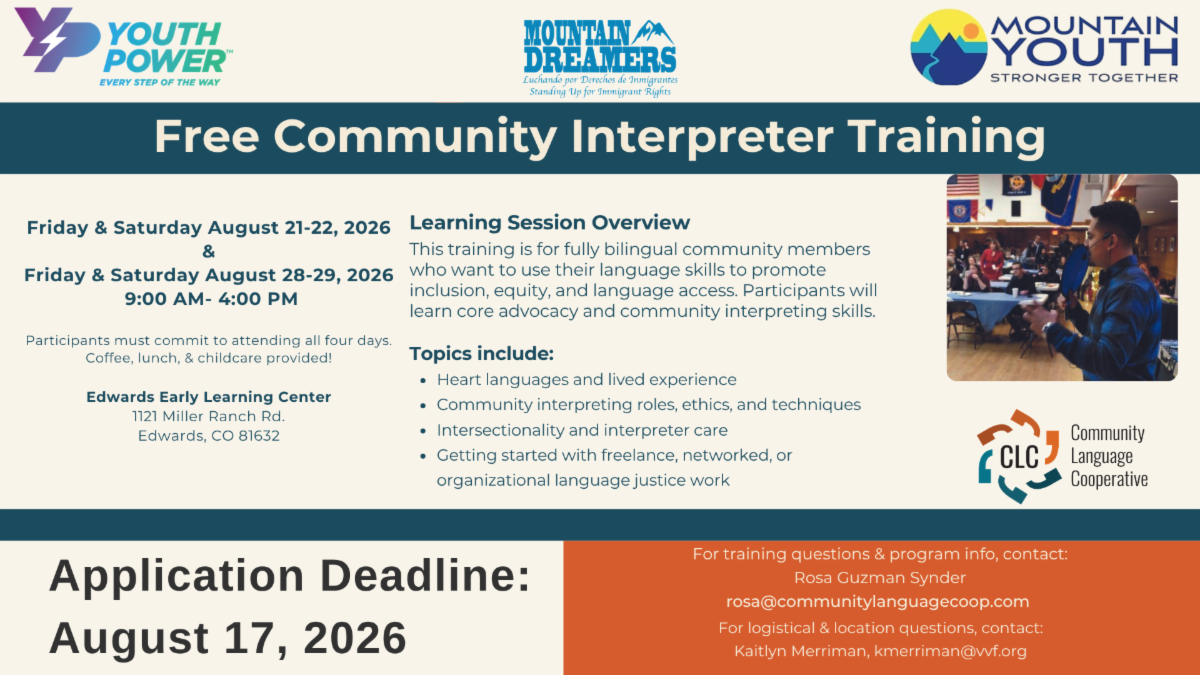 YP YOUTH POWER™
EVERY STEP OF THE WAY

MOUNTAIN DREAMERS
Luchando por Derechos de Inmigrantes
Standing Up for Immigrant Rights

MOUNTAIN YOUTH
STRONGER TOGETHER

Free Community Interpreter Training

Friday & Saturday August 21-22, 2026
&
Friday & Saturday August 28-29, 2026
9:00 AM- 4:00 PM

Participants must commit to attending all four days. Coffee, lunch, & childcare provided!

Edwards Early Learning Center
1121 Miller Ranch Rd.
Edwards, CO 81632

Learning Session Overview
This training is for fully bilingual community members who want to use their language skills to promote inclusion, equity, and language access. Participants will learn core advocacy and community interpreting skills.

Topics include:
• Heart languages and lived experience
• Community interpreting roles, ethics, and techniques
• Intersectionality and interpreter care
• Getting started with freelance, networked, or organizational language justice work

CLC Community Language Cooperative

Application Deadline: August 17, 2026

For training questions & program info, contact:
Rosa Guzman Synder
rosa@communitylanguagecoop.com
For logistical & location questions, contact:
Kaitlyn Merriman, kmerriman@vvf.org